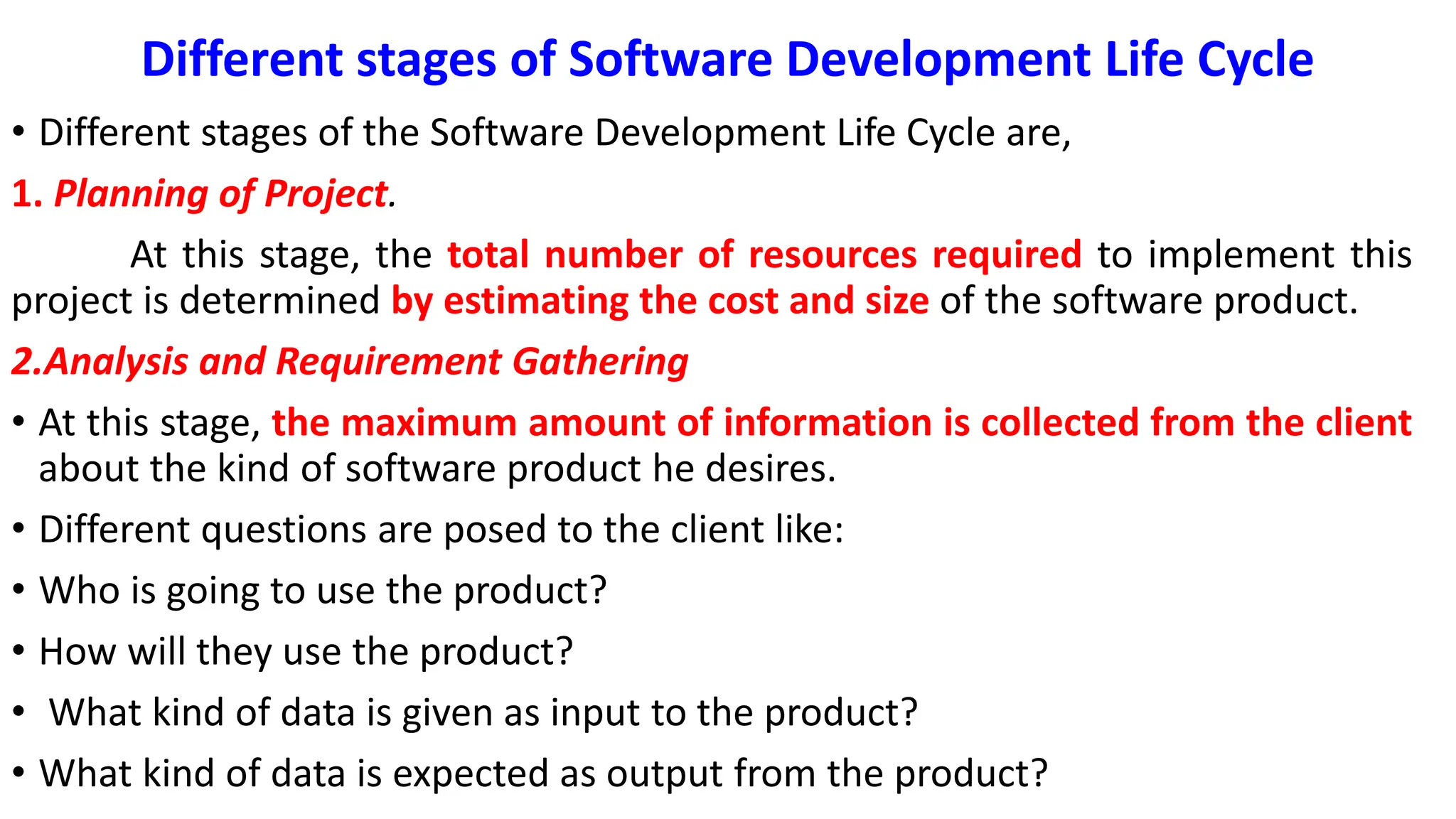 Different stages of Software Development Life Cycle

• Different stages of the Software Development Life Cycle are,

1. Planning of Project.

At this stage, the total number of resources required to implement this project is determined by estimating the cost and size of the software product.

2.Analysis and Requirement Gathering

• At this stage, the maximum amount of information is collected from the client about the kind of software product he desires.

• Different questions are posed to the client like:

• Who is going to use the product?

• How will they use the product?

• What kind of data is given as input to the product?

• What kind of data is expected as output from the product?